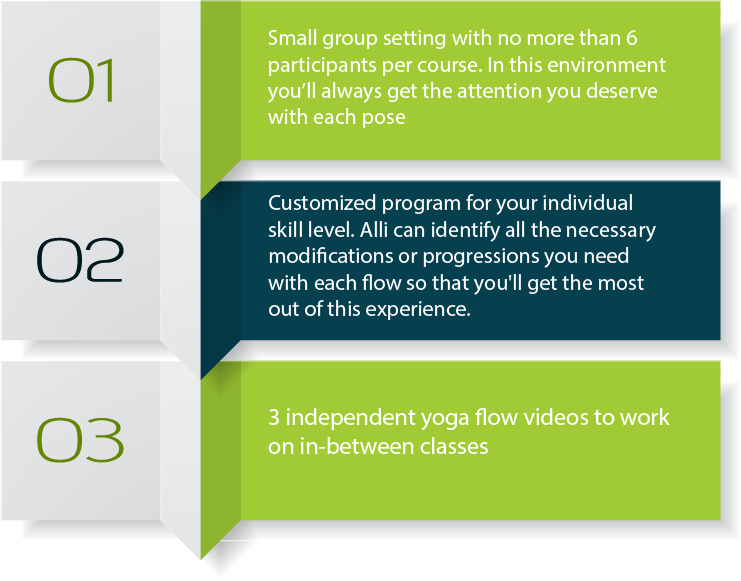 01

Small group setting with no more than 6 participants per course. In this environment you’ll always get the attention you deserve with each pose

02

Customized program for your individual skill level. Alli can identify all the necessary modifications or progressions you need with each flow so that you'll get the most out of this experience.

03

3 independent yoga flow videos to work on in-between classes